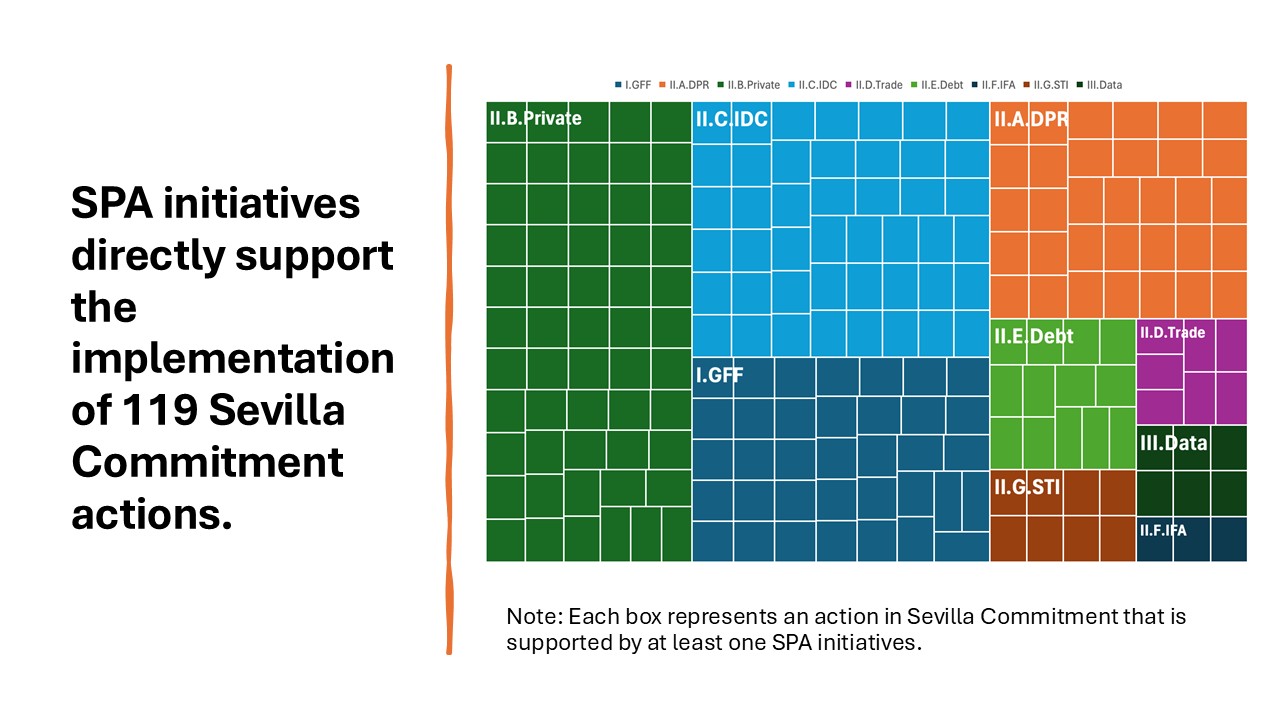 SPA initiatives directly support the implementation of 119 Sevilla Commitment actions.

I.GFF II.A.DPR II.B.Private II.C.IDC II.D.Trade II.E.Debt II.F.IFA II.G.STI III.Data

II.B.Private

II.C.IDC

II.A.DPR

I.GFF

II.E.Debt

II.D.Trade

III.Data

II.G.STI

II.F.IFA

Note: Each box represents an action in Sevilla Commitment that is supported by at least one SPA initiatives.